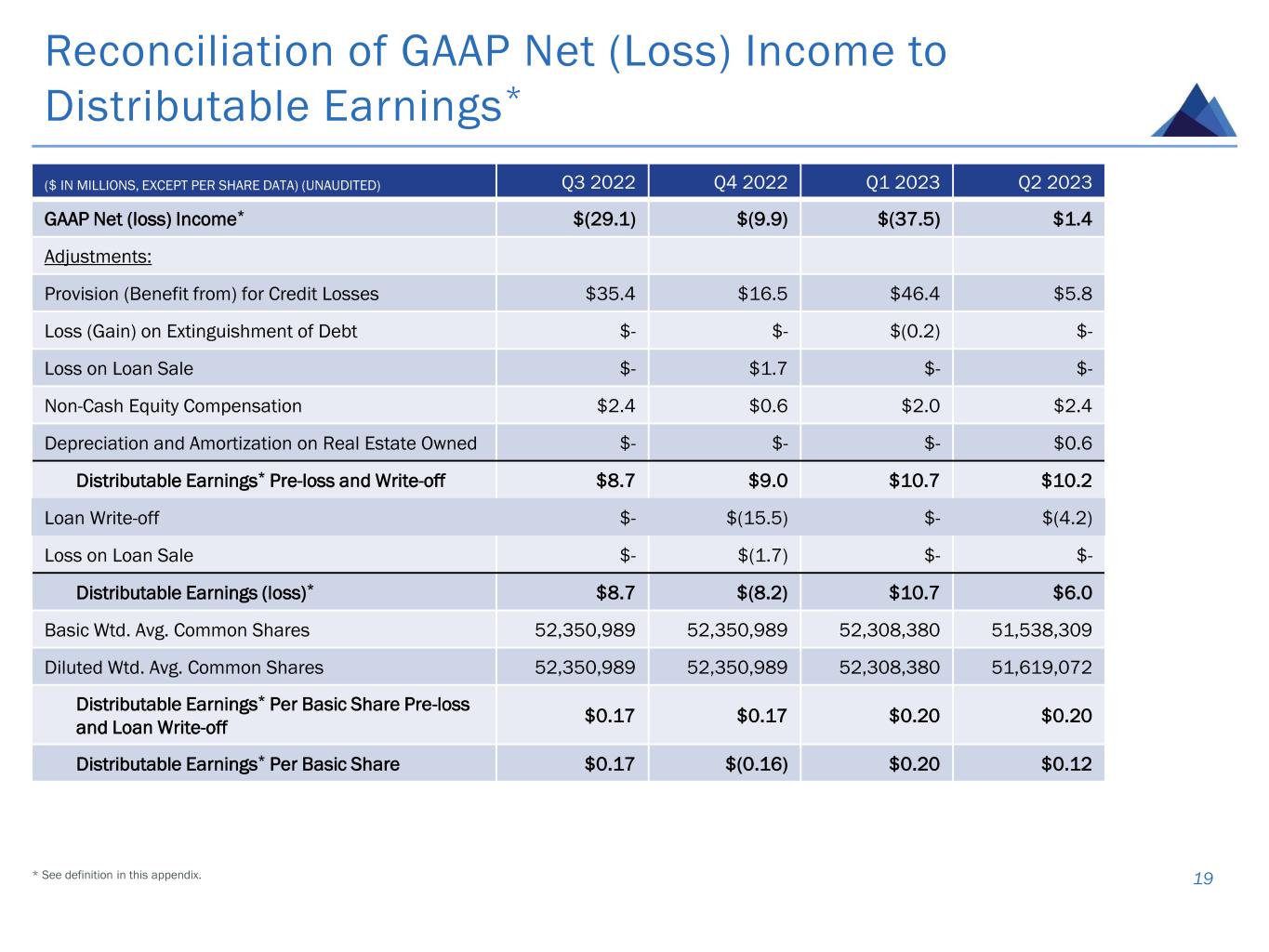 Reconciliation of GAAP Net (Loss) Income to Distributable Earnings*

| ($ IN MILLIONS, EXCEPT PER SHARE DATA) (UNAUDITED) | Q3 2022 | Q4 2022 | Q1 2023 | Q2 2023 |
|---|---|---|---|---|
| GAAP Net (loss) Income* | $(29.1) | $(9.9) | $(37.5) | $1.4 |
| Adjustments: | | | | |
| Provision (Benefit from) for Credit Losses | $35.4 | $16.5 | $46.4 | $5.8 |
| Loss (Gain) on Extinguishment of Debt | $- | $- | $(0.2) | $- |
| Loss on Loan Sale | $- | $1.7 | $- | $- |
| Non-Cash Equity Compensation | $2.4 | $0.6 | $2.0 | $2.4 |
| Depreciation and Amortization on Real Estate Owned | $- | $- | $- | $0.6 |
| Distributable Earnings* Pre-loss and Write-off | $8.7 | $9.0 | $10.7 | $10.2 |
| Loan Write-off | $- | $(15.5) | $- | $(4.2) |
| Loss on Loan Sale | $- | $(1.7) | $- | $- |
| Distributable Earnings (loss)* | $8.7 | $(8.2) | $10.7 | $6.0 |
| Basic Wtd. Avg. Common Shares | 52,350,989 | 52,350,989 | 52,308,380 | 51,538,309 |
| Diluted Wtd. Avg. Common Shares | 52,350,989 | 52,350,989 | 52,308,380 | 51,619,072 |
| Distributable Earnings* Per Basic Share Pre-loss and Loan Write-off | $0.17 | $0.17 | $0.20 | $0.20 |
| Distributable Earnings* Per Basic Share | $0.17 | $(0.16) | $0.20 | $0.12 |

* See definition in this appendix.

19